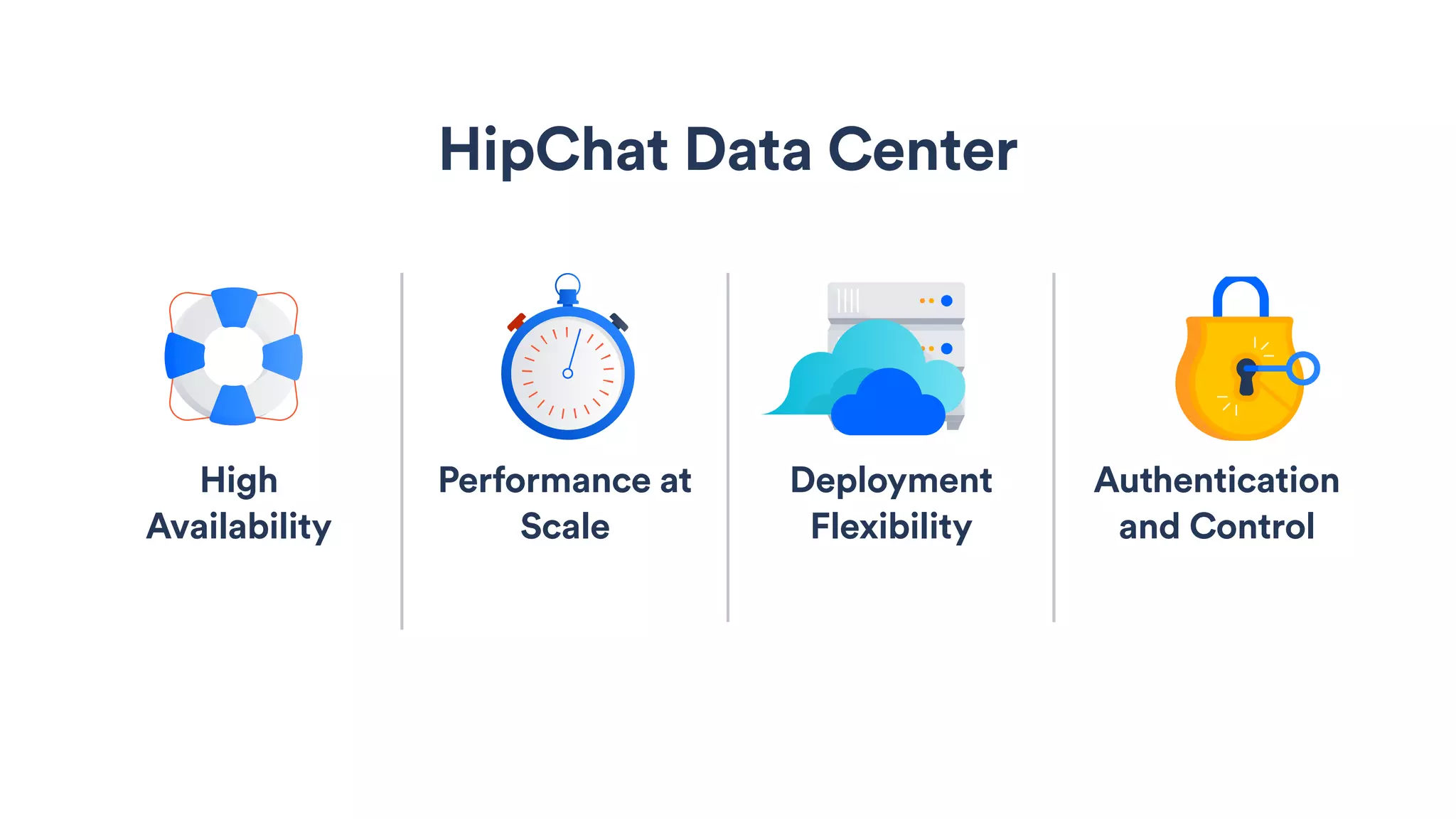 HipChat Data Center

High Availability

Performance at Scale

Deployment Flexibility

Authentication and Control